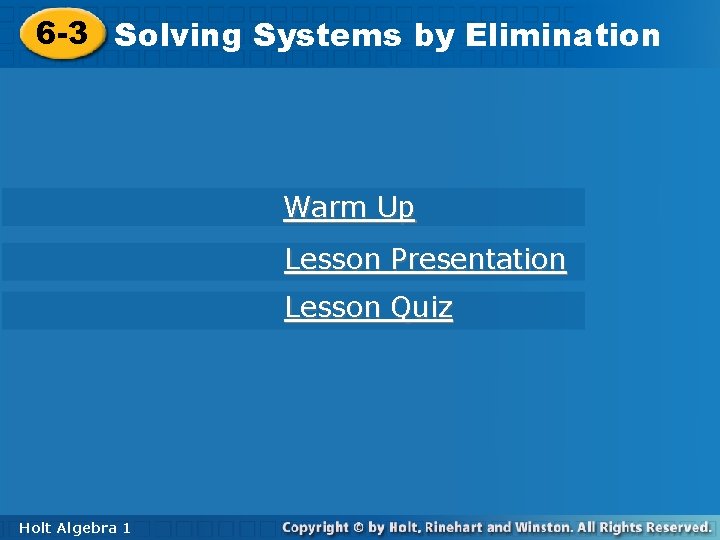 6-3 Solving Systems by Elimination

Warm Up

Lesson Presentation

Lesson Quiz

Holt Algebra 1

Copyright © by Holt, Rinehart and Winston. All Rights Reserved.